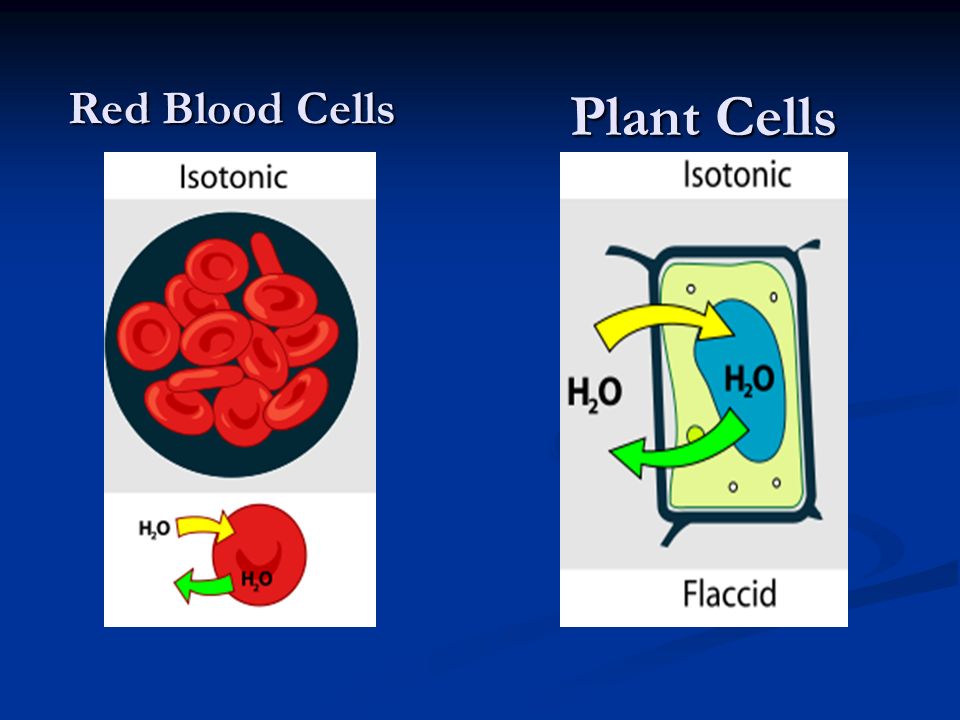 Red Blood Cells

Isotonic

$H_2O$

$H_2O$

Plant Cells

Isotonic

$H_2O$

$H_2O$

Flaccid